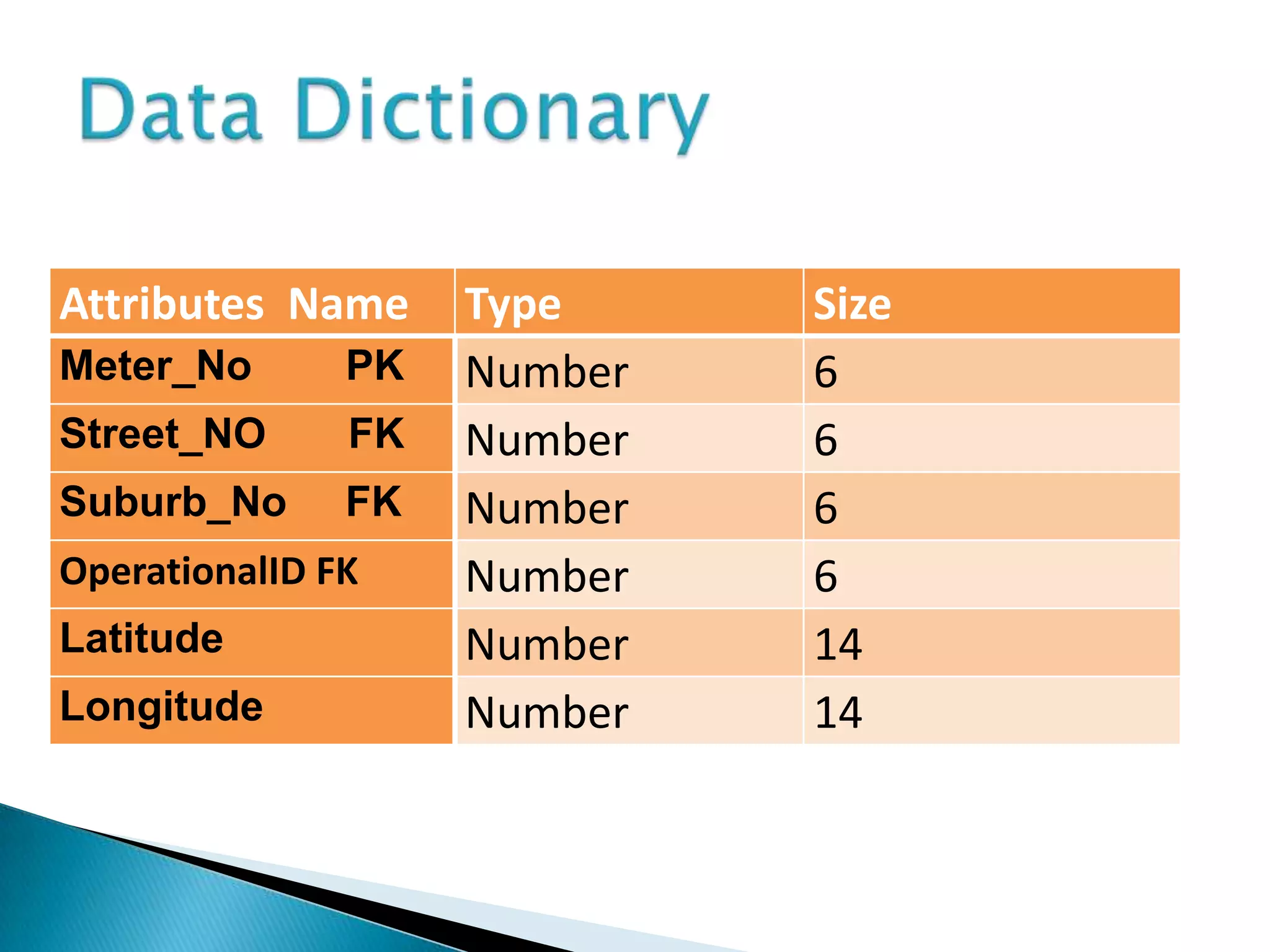 Data Dictionary

| Attributes Name | Type | Size |
|---|---|---|
| Meter_No PK | Number | 6 |
| Street_NO FK | Number | 6 |
| Suburb_No FK | Number | 6 |
| OperationalID FK | Number | 6 |
| Latitude | Number | 14 |
| Longitude | Number | 14 |